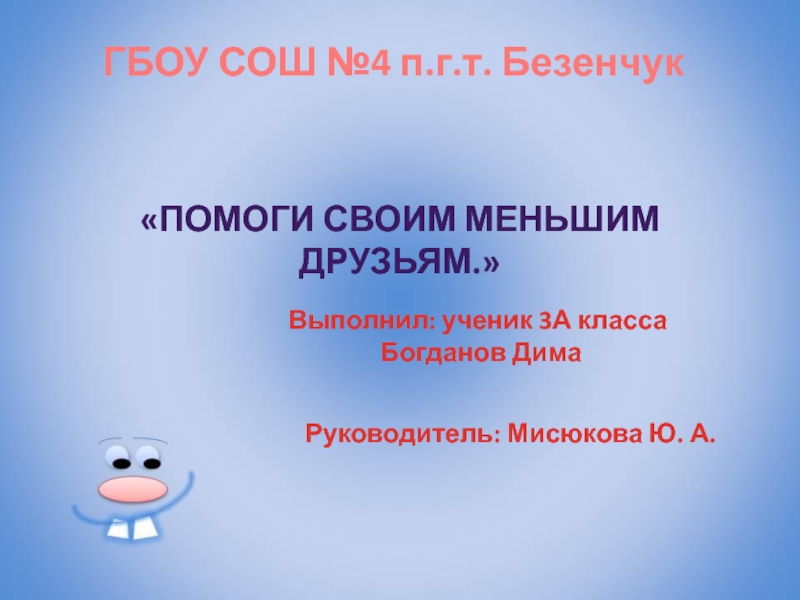 ГБОУ СОШ №4 п.г.т. Безенчук

«ПОМОГИ СВОИМ МЕНЬШИМ ДРУЗЬЯМ.»

Выполнил: ученик 3А класса Богданов Дима

Руководитель: Мисюкова Ю. А.